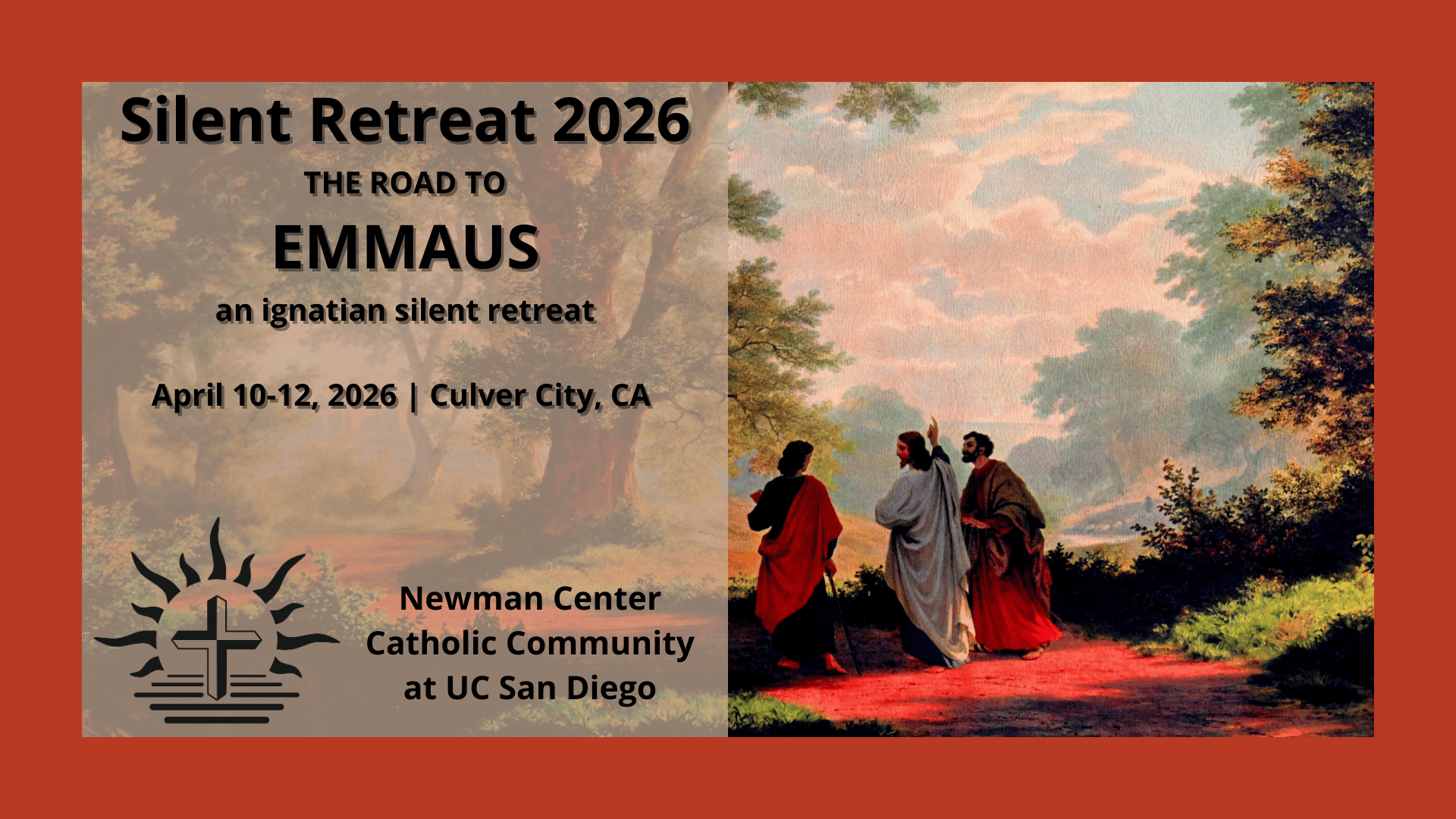 Silent Retreat 2026

THE ROAD TO

EMMAUS

an ignatian silent retreat

April 10-12, 2026 | Culver City, CA

Newman Center
Catholic Community
at UC San Diego